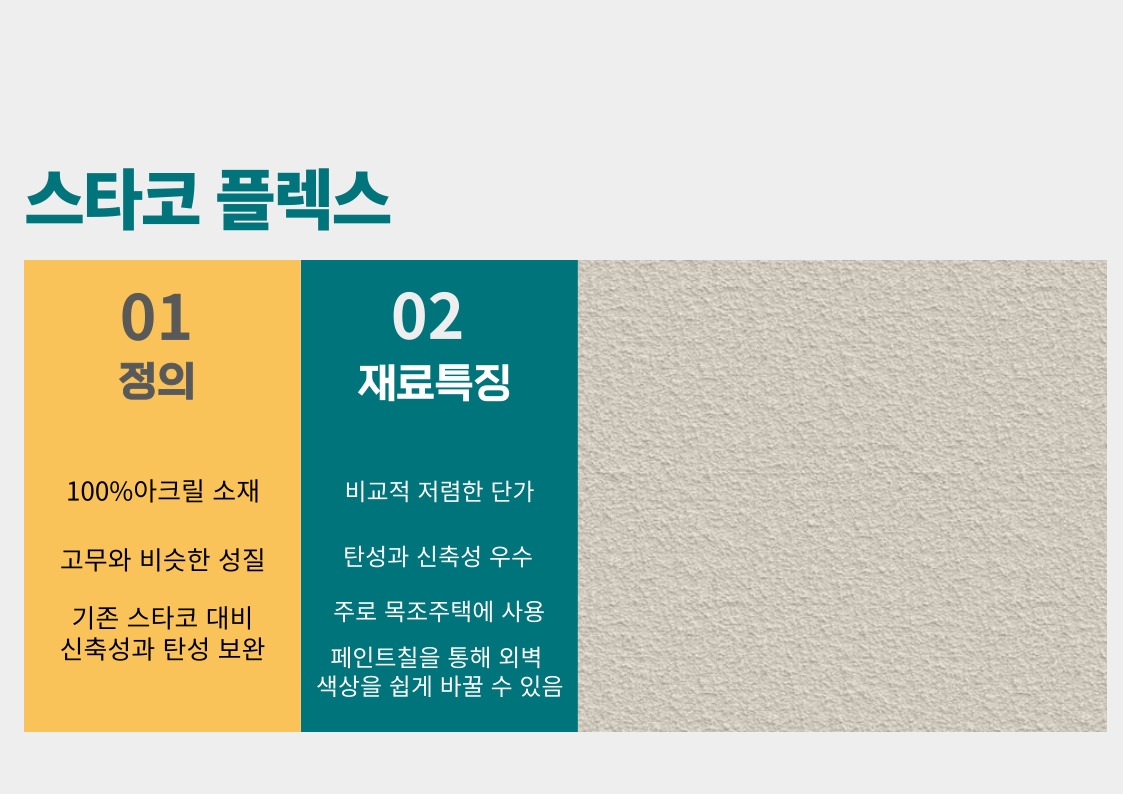 스타코 플렉스

01
정의

100%아크릴 소재

고무와 비슷한 성질

기존 스타코 대비
신축성과 탄성 보완

02
재료특징

비교적 저렴한 단가

탄성과 신축성 우수

주로 목조주택에 사용

페인트칠을 통해 외벽
색상을 쉽게 바꿀 수 있음